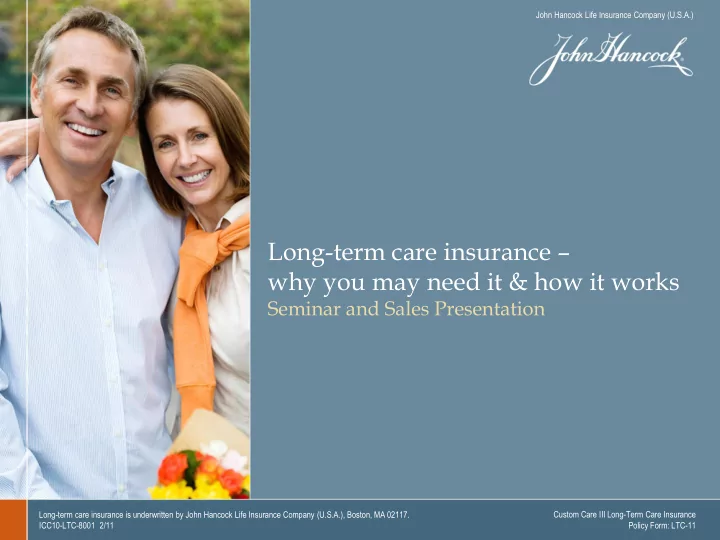 John Hancock Life Insurance Company (U.S.A.)

John Hancock

Long-term care insurance – why you may need it & how it works
Seminar and Sales Presentation

Long-term care insurance is underwritten by John Hancock Life Insurance Company (U.S.A.), Boston, MA 02117.
ICC10-LTC-8001 2/11

Custom Care III Long-Term Care Insurance
Policy Form: LTC-11